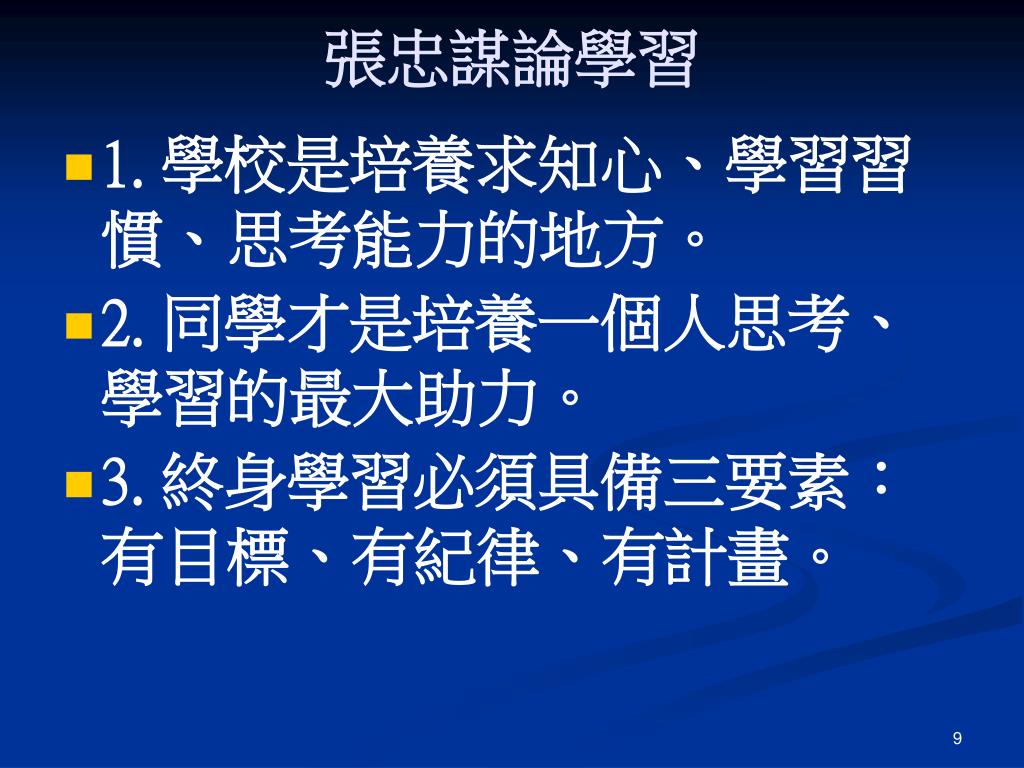 張忠謀論學習

1. 學校是培養求知心、學習習慣、思考能力的地方。

2. 同學才是培養一個人思考、學習的最大助力。

3. 終身學習必須具備三要素：有目標、有紀律、有計畫。

9